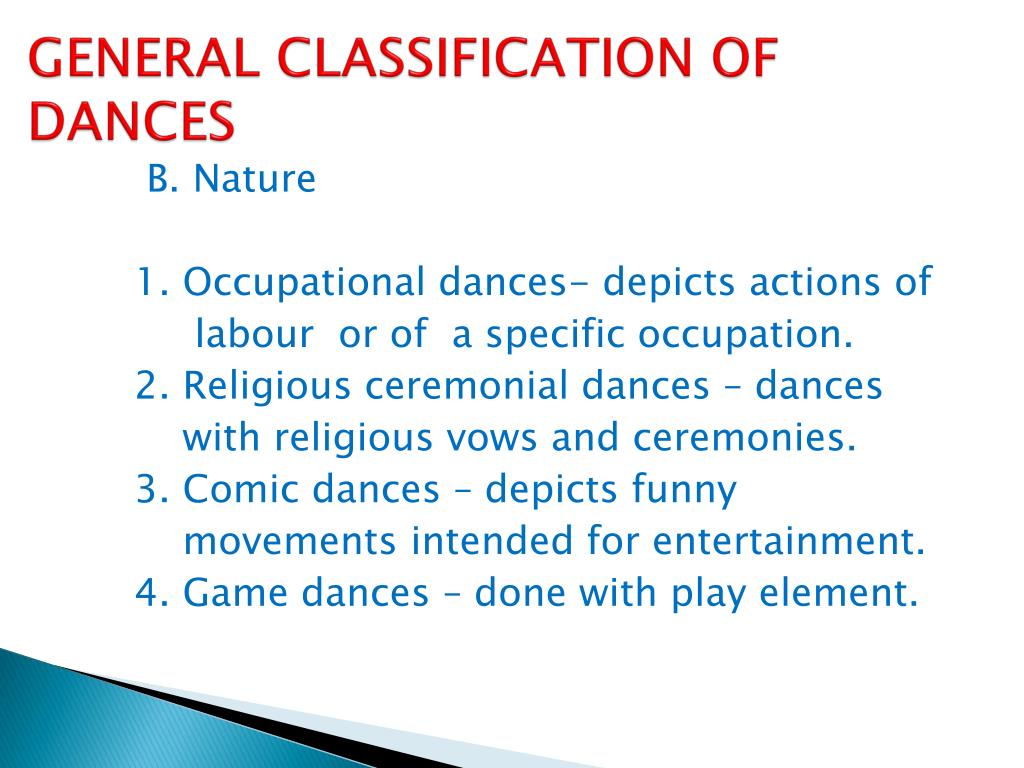 GENERAL CLASSIFICATION OF DANCES

B. Nature

1. Occupational dances- depicts actions of labour or of a specific occupation.
2. Religious ceremonial dances – dances with religious vows and ceremonies.
3. Comic dances – depicts funny movements intended for entertainment.
4. Game dances – done with play element.